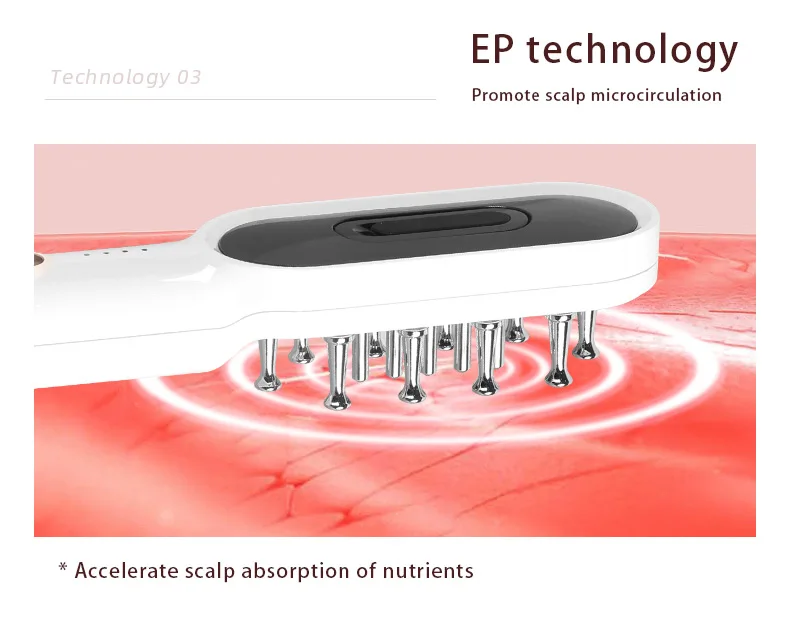 Technology 03

EP technology

Promote scalp microcirculation

* Accelerate scalp absorption of nutrients